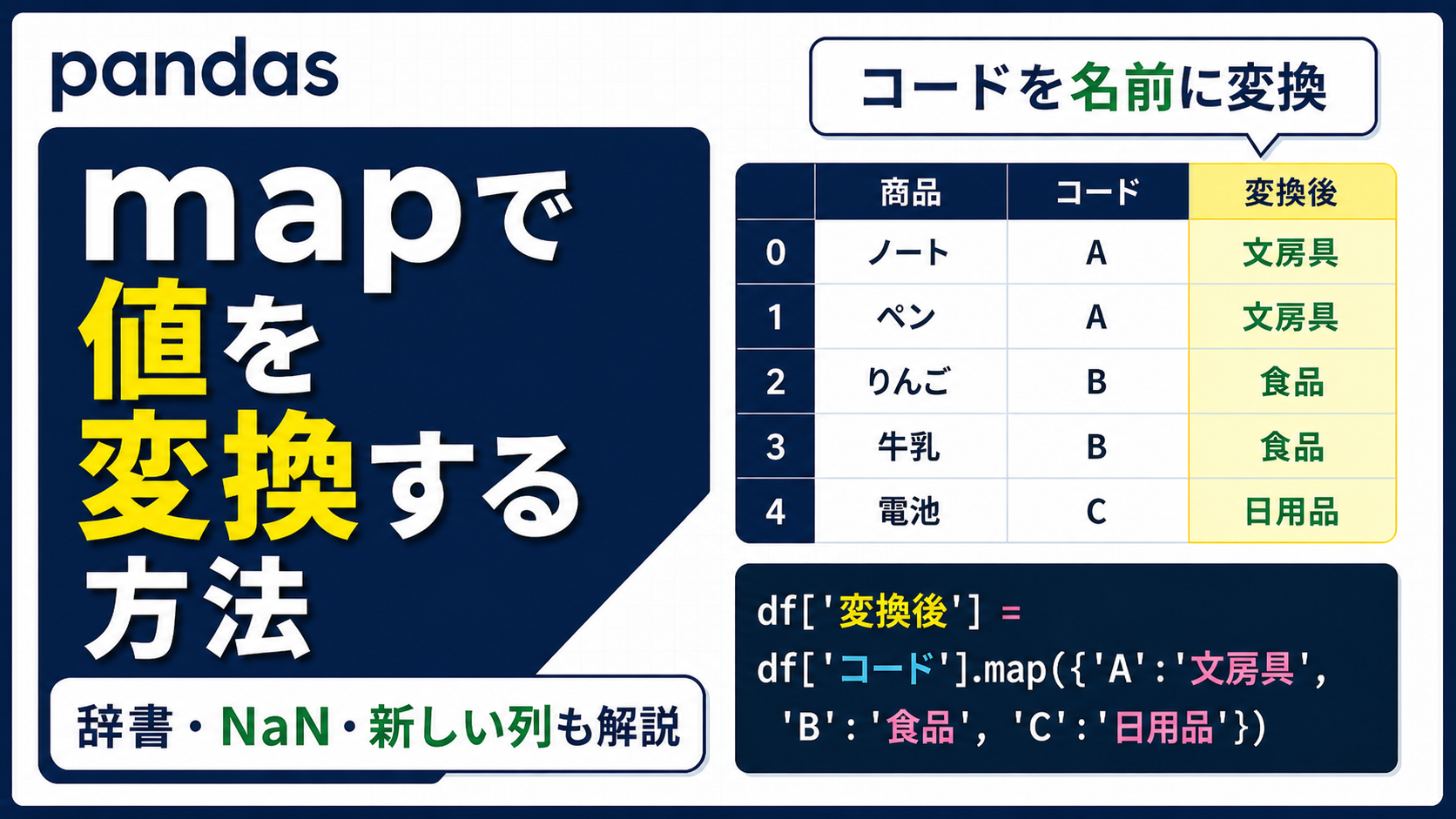 pandas

mapで値を変換する方法

辞書・NaN・新しい列も解説

コードを名前に変換

| | 商品 | コード | 変換後 |
|---|---|---|---|
| 0 | ノート | A | 文房具 |
| 1 | ペン | A | 文房具 |
| 2 | りんご | B | 食品 |
| 3 | 牛乳 | B | 食品 |
| 4 | 電池 | C | 日用品 |

df['変換後'] =
df['コード'].map({'A':'文房具',
'B':'食品', 'C':'日用品'})